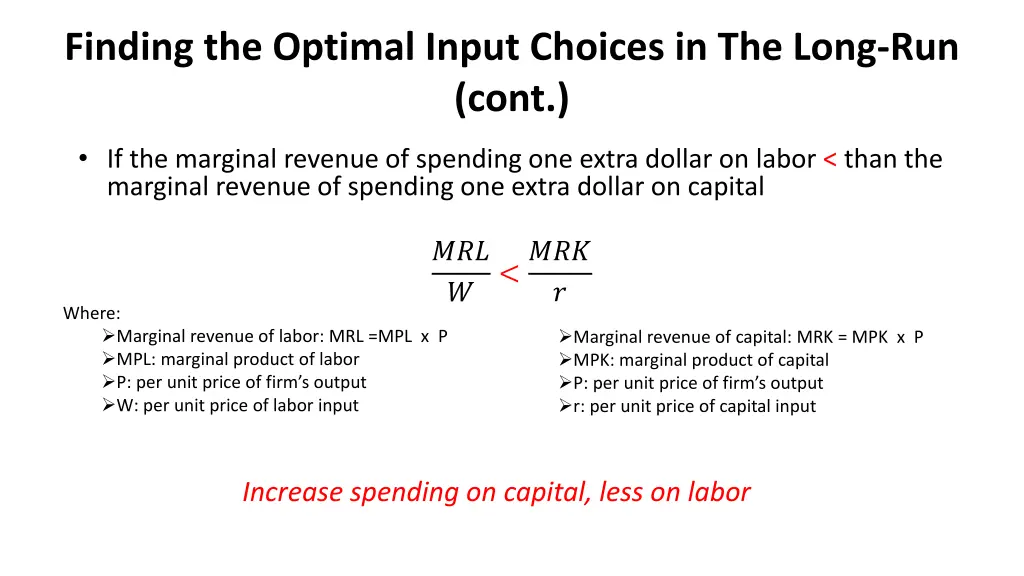 Finding the Optimal Input Choices in The Long-Run (cont.)

• If the marginal revenue of spending one extra dollar on labor < than the marginal revenue of spending one extra dollar on capital

$\frac{MRL}{W} < \frac{MRK}{r}$

Where:
➢Marginal revenue of labor: MRL =MPL x P
➢MPL: marginal product of labor
➢P: per unit price of firm's output
➢W: per unit price of labor input

➢Marginal revenue of capital: MRK = MPK x P
➢MPK: marginal product of capital
➢P: per unit price of firm's output
➢r: per unit price of capital input

Increase spending on capital, less on labor